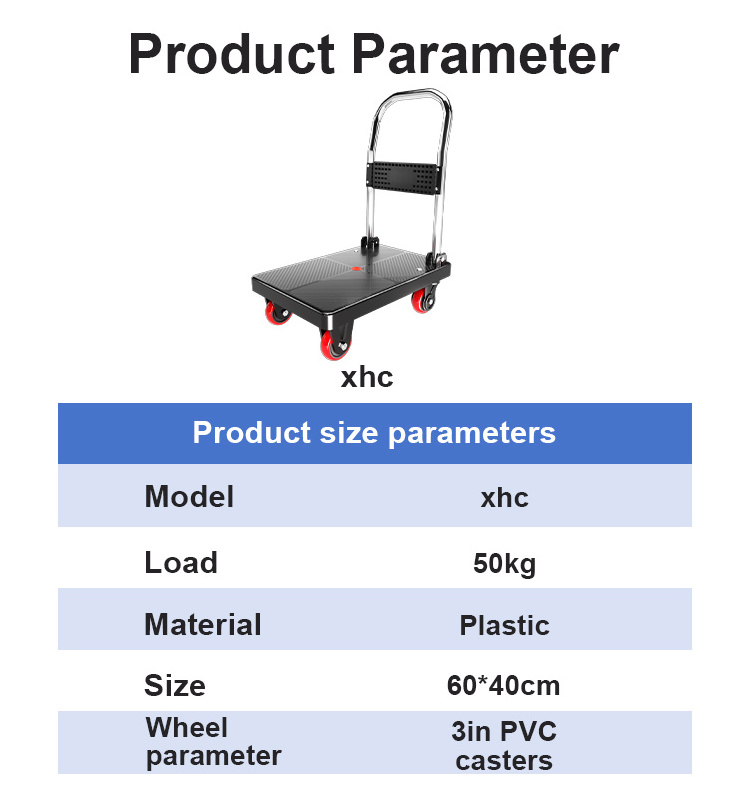 Product Parameter

xhc

| Product size parameters | |
|---|---|
| Model | xhc |
| Load | 50kg |
| Material | Plastic |
| Size | 60*40cm |
| Wheel parameter | 3in PVC casters |